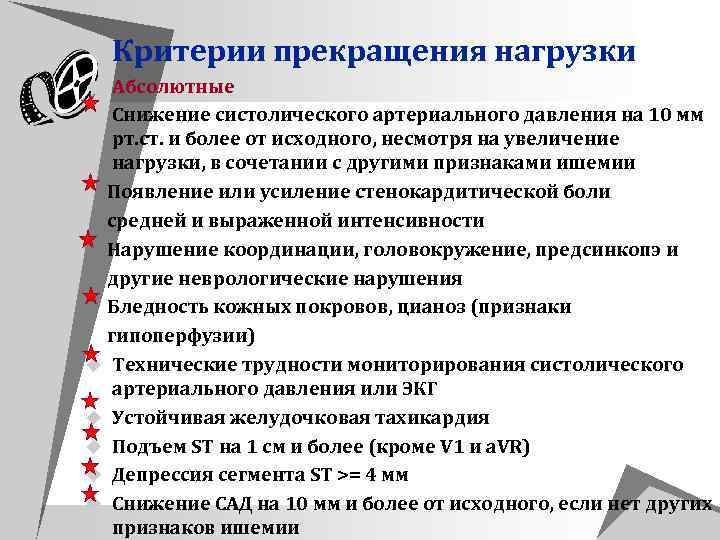 Критерии прекращения нагрузки

Абсолютные

Снижение систолического артериального давления на 10 мм рт.ст. и более от исходного, несмотря на увеличение нагрузки, в сочетании с другими признаками ишемии

Появление или усиление стенокардитической боли средней и выраженной интенсивности

Нарушение координации, головокружение, предсинкопэ и другие неврологические нарушения

Бледность кожных покровов, цианоз (признаки гипоперфузии)

Технические трудности мониторирования систолического артериального давления или ЭКГ

Устойчивая желудочковая тахикардия

Подъем ST на 1 см и более (кроме V1 и aVR)

Депрессия сегмента ST >= 4 мм

Снижение САД на 10 мм и более от исходного, если нет других признаков ишемии